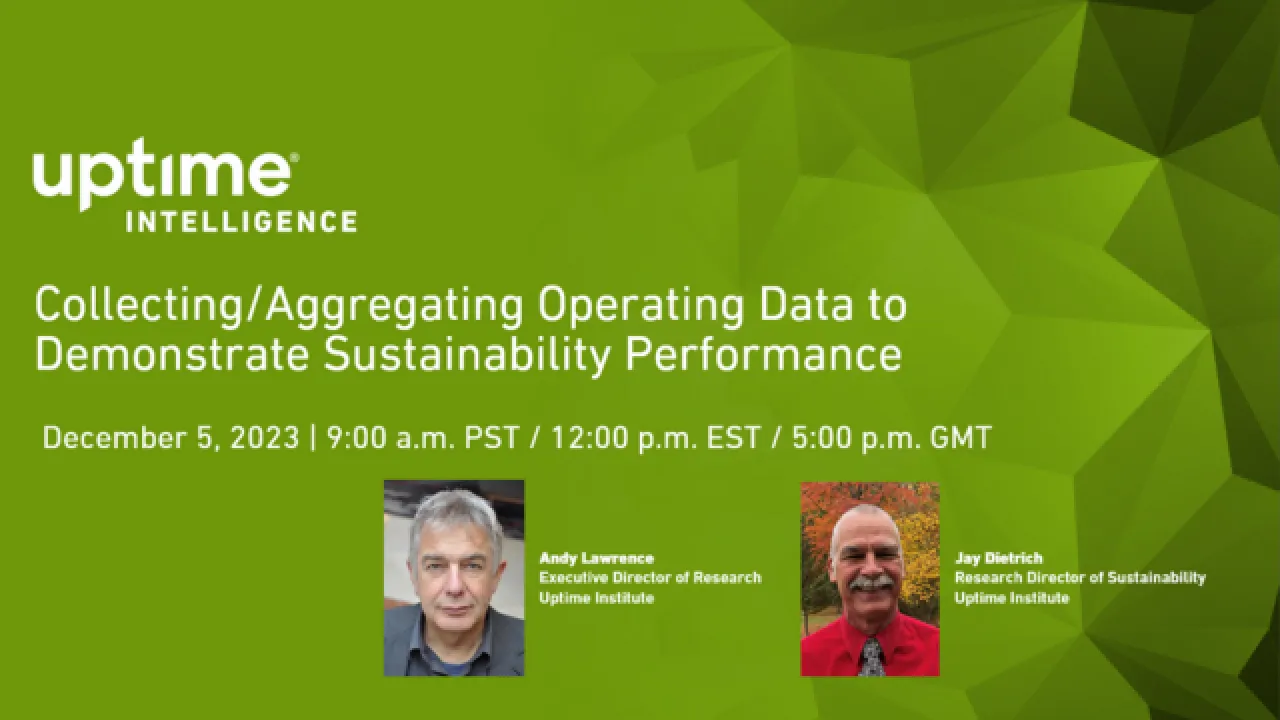 uptime®
INTELLIGENCE

Collecting/Aggregating Operating Data to Demonstrate Sustainability Performance

December 5, 2023 | 9:00 a.m. PST / 12:00 p.m. EST / 5:00 p.m. GMT

Andy Lawrence
Executive Director of Research
Uptime Institute

Jay Dietrich
Research Director of Sustainability
Uptime Institute